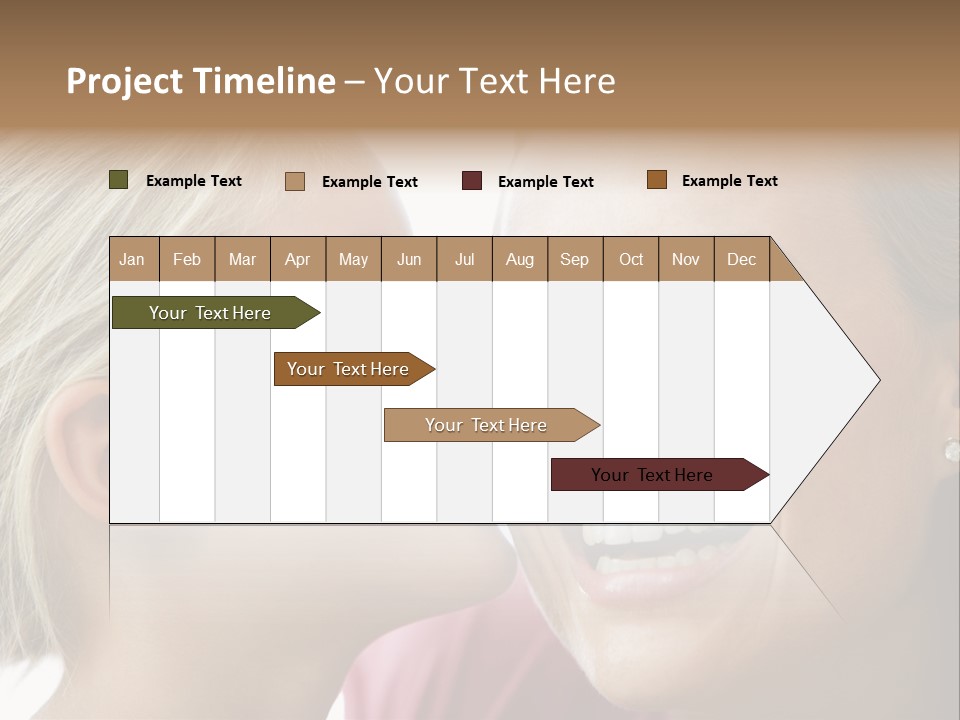 Project Timeline – Your Text Here

Example Text Example Text Example Text Example Text

| Jan | Feb | Mar | Apr | May | Jun | Jul | Aug | Sep | Oct | Nov | Dec |
|---|---|---|---|---|---|---|---|---|---|---|---|

Your Text Here

Your Text Here

Your Text Here

Your Text Here